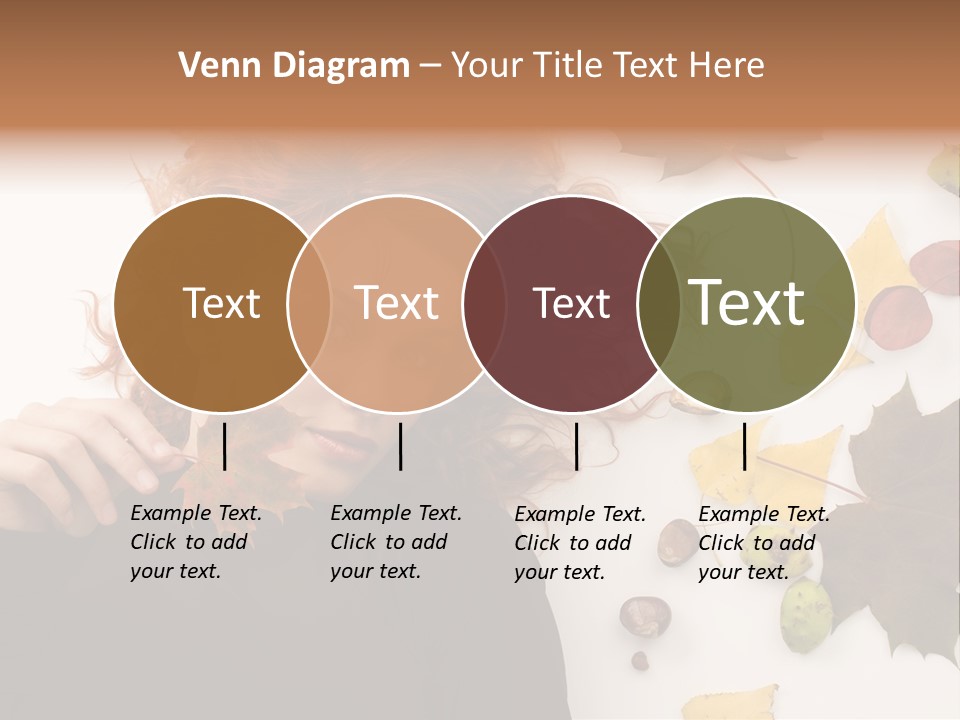 Venn Diagram – Your Title Text Here

Text

Text

Text

Text

Example Text. Click to add your text.

Example Text. Click to add your text.

Example Text. Click to add your text.

Example Text. Click to add your text.